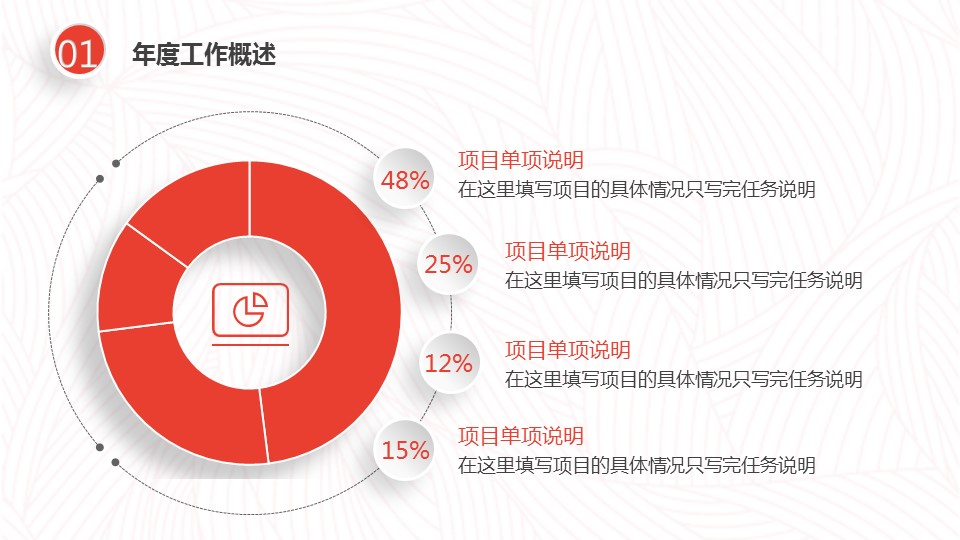 01 年度工作概述

48%
项目单项说明
在这里填写项目的具体情况只写完任务说明

25%
项目单项说明
在这里填写项目的具体情况只写完任务说明

12%
项目单项说明
在这里填写项目的具体情况只写完任务说明

15%
项目单项说明
在这里填写项目的具体情况只写完任务说明